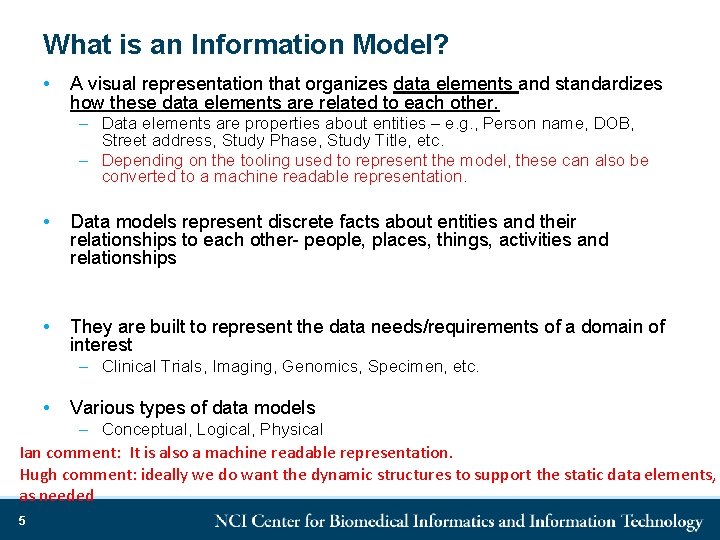 What is an Information Model?

• A visual representation that organizes data elements and standardizes how these data elements are related to each other.
– Data elements are properties about entities – e.g., Person name, DOB, Street address, Study Phase, Study Title, etc.
– Depending on the tooling used to represent the model, these can also be converted to a machine readable representation.

• Data models represent discrete facts about entities and their relationships to each other- people, places, things, activities and relationships

• They are built to represent the data needs/requirements of a domain of interest
– Clinical Trials, Imaging, Genomics, Specimen, etc.

• Various types of data models
– Conceptual, Logical, Physical

Ian comment: It is also a machine readable representation.
Hugh comment: ideally we do want the dynamic structures to support the static data elements, as needed

5

NCI Center for Biomedical Informatics and Information Technology